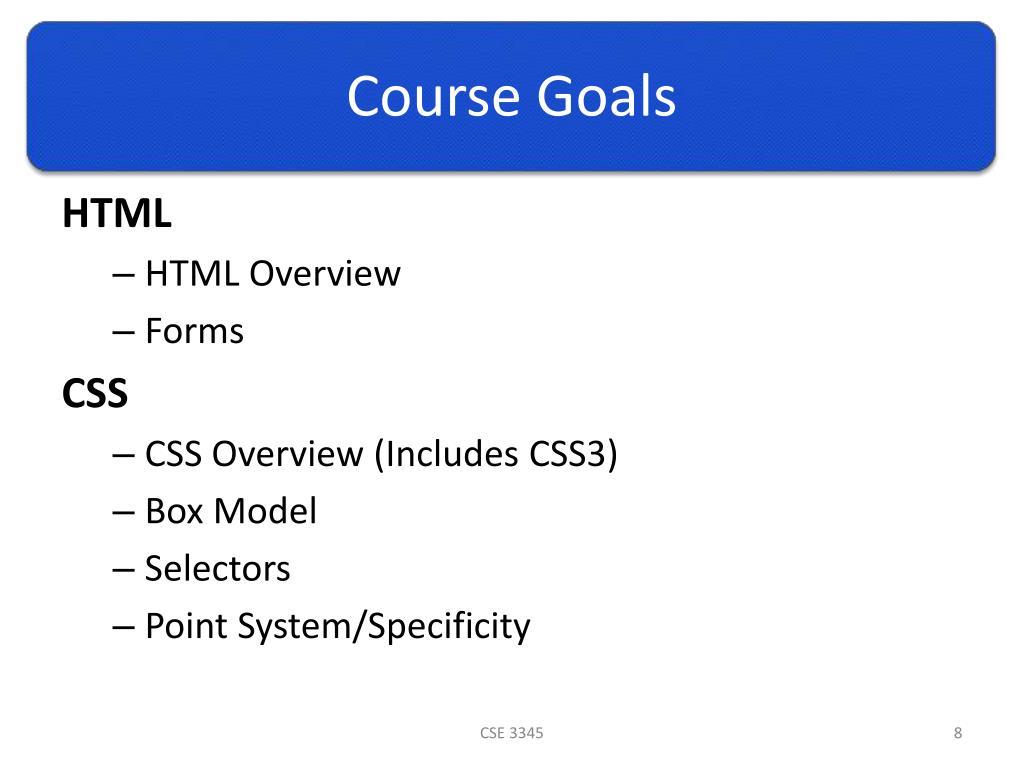 Course Goals

HTML

– HTML Overview

– Forms

CSS

– CSS Overview (Includes CSS3)

– Box Model

– Selectors

– Point System/Specificity

CSE 3345

8